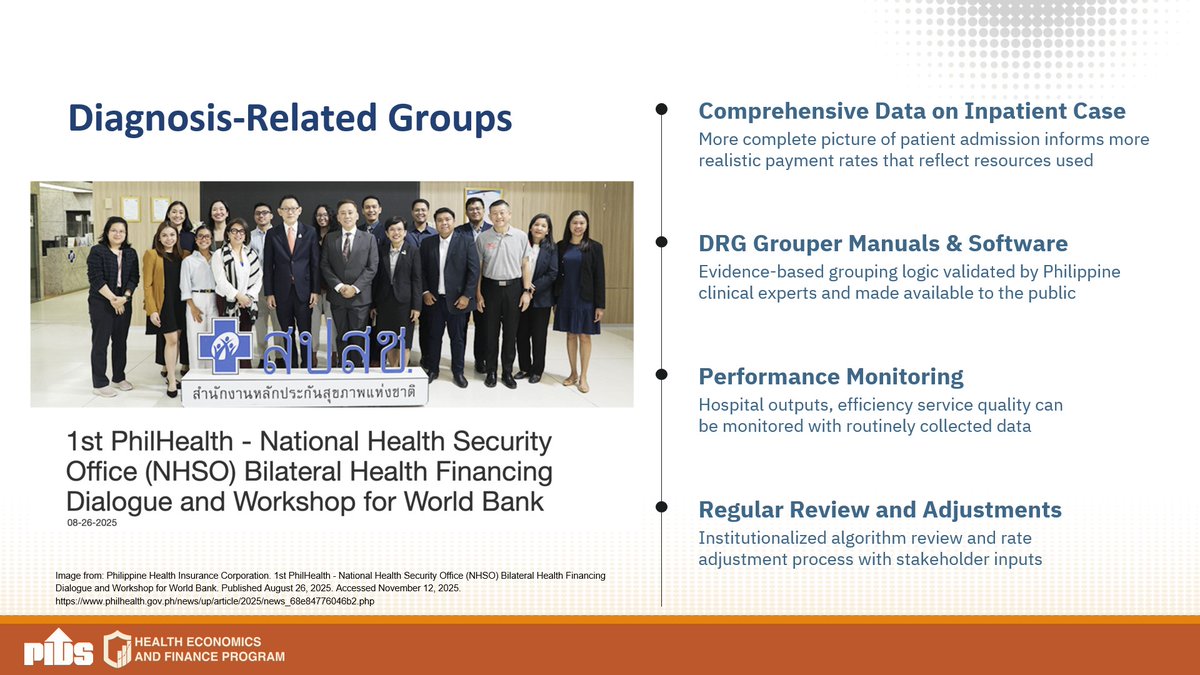 Diagnosis-Related Groups

สปสช.
สำนักงานหลักประกันสุขภาพแห่งชาติ

1st PhilHealth - National Health Security Office (NHSO) Bilateral Health Financing Dialogue and Workshop for World Bank
08-26-2025

Image from: Philippine Health Insurance Corporation. 1st PhilHealth - National Health Security Office (NHSO) Bilateral Health Financing Dialogue and Workshop for World Bank. Published August 26, 2025. Accessed November 12, 2025. https://www.philhealth.gov.ph/news/up/article/2025/news_68e84776046b2.php

Comprehensive Data on Inpatient Case
More complete picture of patient admission informs more realistic payment rates that reflect resources used

DRG Grouper Manuals & Software
Evidence-based grouping logic validated by Philippine clinical experts and made available to the public

Performance Monitoring
Hospital outputs, efficiency service quality can be monitored with routinely collected data

Regular Review and Adjustments
Institutionalized algorithm review and rate adjustment process with stakeholder inputs

PIDS HEALTH ECONOMICS AND FINANCE PROGRAM